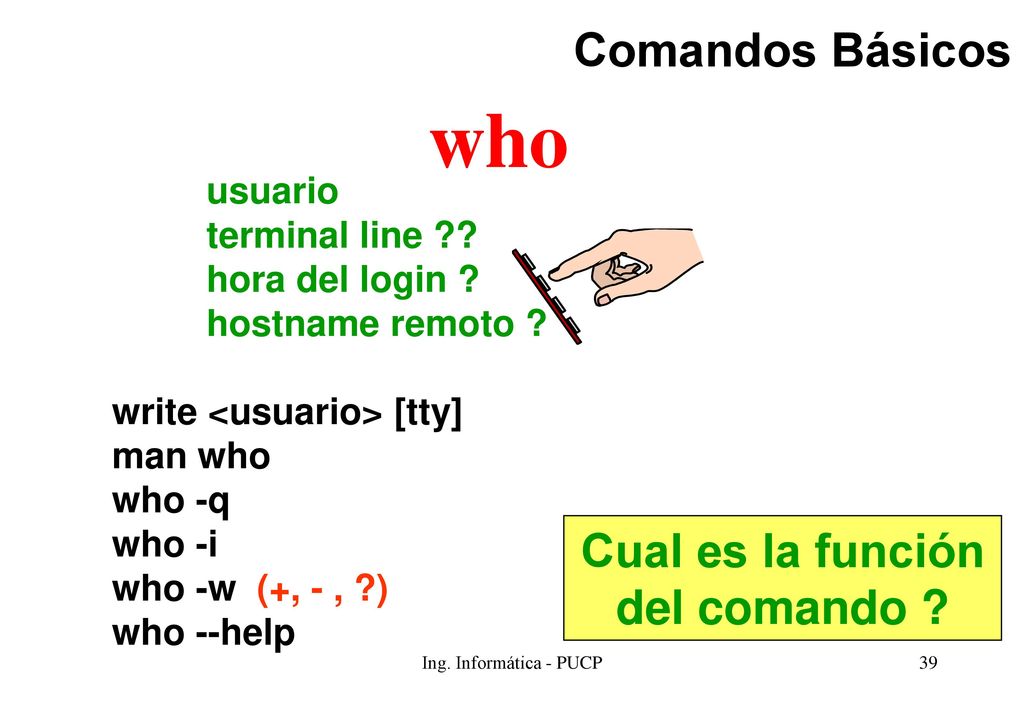 Comandos Básicos

who

usuario
terminal line ??
hora del login ?
hostname remoto ?

write <usuario> [tty]
man who
who -q
who -i
who -w (+, - , ?)
who --help

Cual es la función del comando ?

Ing. Informática - PUCP

39